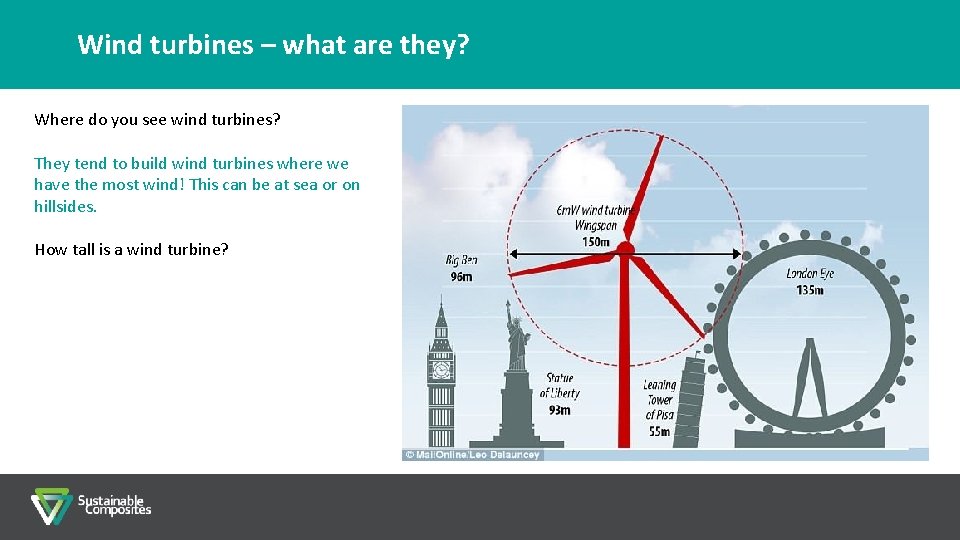 Wind turbines – what are they?

Where do you see wind turbines?

They tend to build wind turbines where we have the most wind! This can be at sea or on hillsides.

How tall is a wind turbine?

6mW wind turbine
Wingspan
150m

Big Ben
96m

London Eye
135m

Statue of Liberty
93m

Leaning Tower of Pisa
55m

© MailOnline/Leo Delauncey

Sustainable Composites